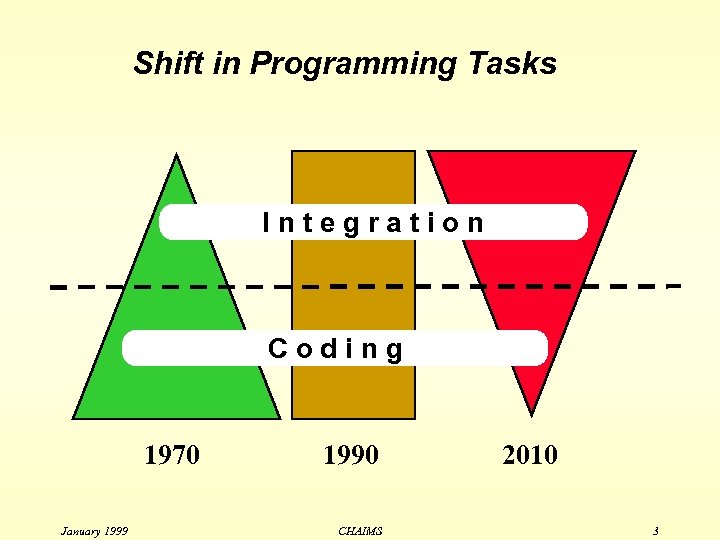 Shift in Programming Tasks

Integration

Coding

1970

1990

2010

January 1999

CHAIMS

3